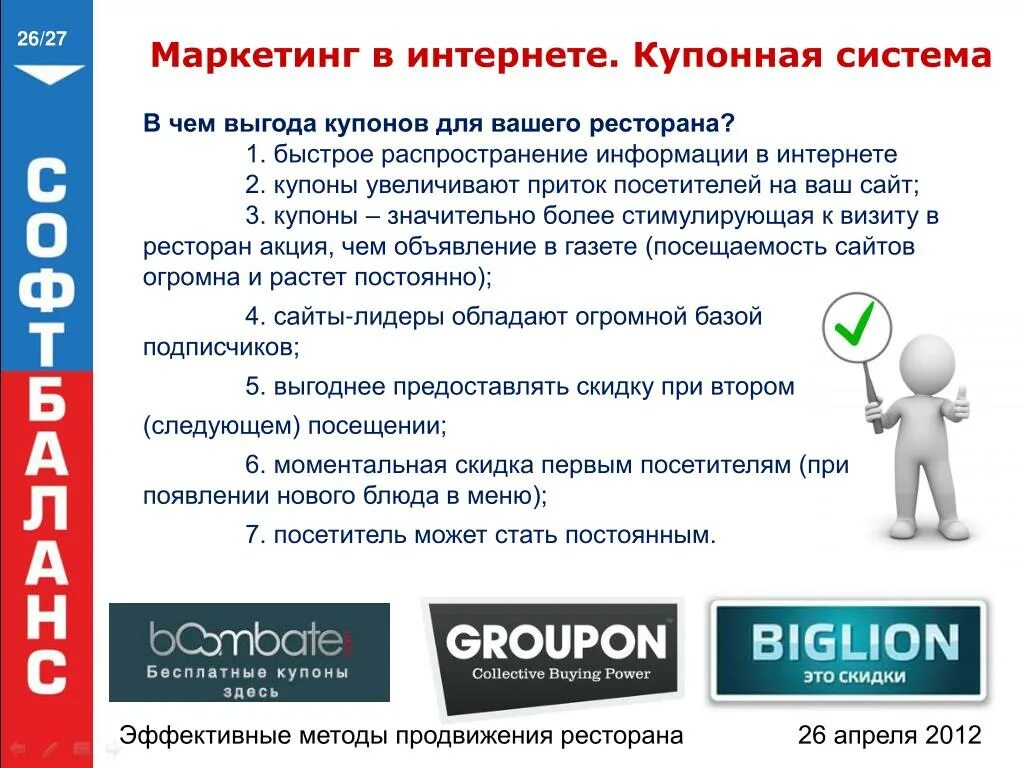 26/27

СОФТБАЛАНС

Маркетинг в интернете. Купонная система

В чем выгода купонов для вашего ресторана?

1. быстрое распространение информации в интернете

2. купоны увеличивают приток посетителей на ваш сайт;

3. купоны – значительно более стимулирующая к визиту в ресторан акция, чем объявление в газете (посещаемость сайтов огромна и растет постоянно);

4. сайты-лидеры обладают огромной базой подписчиков;

5. выгоднее предоставлять скидку при втором (следующем) посещении;

6. моментальная скидка первым посетителям (при появлении нового блюда в меню);

7. посетитель может стать постоянным.

boombate Бесплатные купоны здесь

GROUPON Collective Buying Power

BIGLION ЭТО СКИДКИ

Эффективные методы продвижения ресторана

26 апреля 2012